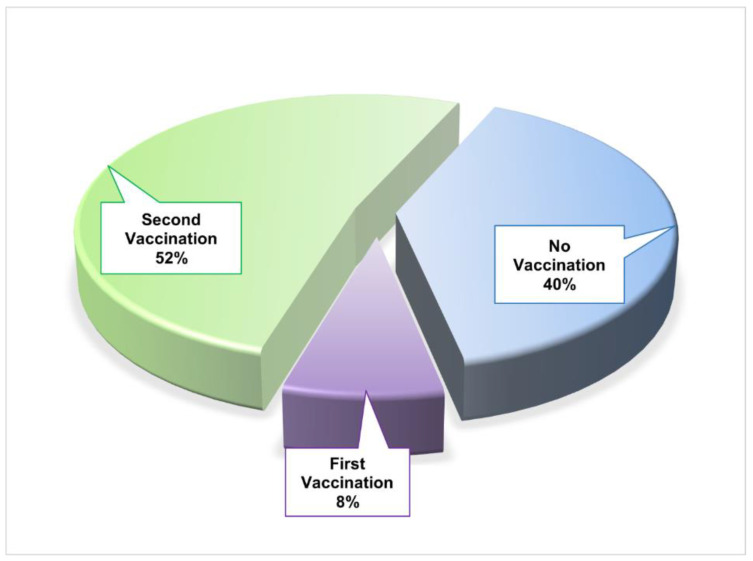 Second Vaccination 52%

No Vaccination 40%

First Vaccination 8%